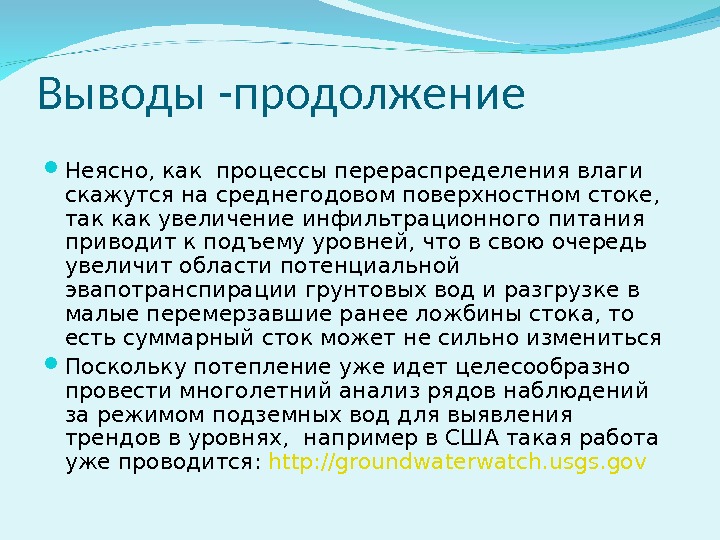 Выводы -продолжение

Неясно, как процессы перераспределения влаги скажутся на среднегодовом поверхностном стоке, так как увеличение инфильтрационного питания приводит к подъему уровней, что в свою очередь увеличит области потенциальной эвапотранспирации грунтовых вод и разгрузке в малые перемерзавшие ранее ложбины стока, то есть суммарный сток может не сильно измениться

Поскольку потепление уже идет целесообразно провести многолетний анализ рядов наблюдений за режимом подземных вод для выявления трендов в уровнях, например в США такая работа уже проводится: http://groundwaterwatch.usgs.gov